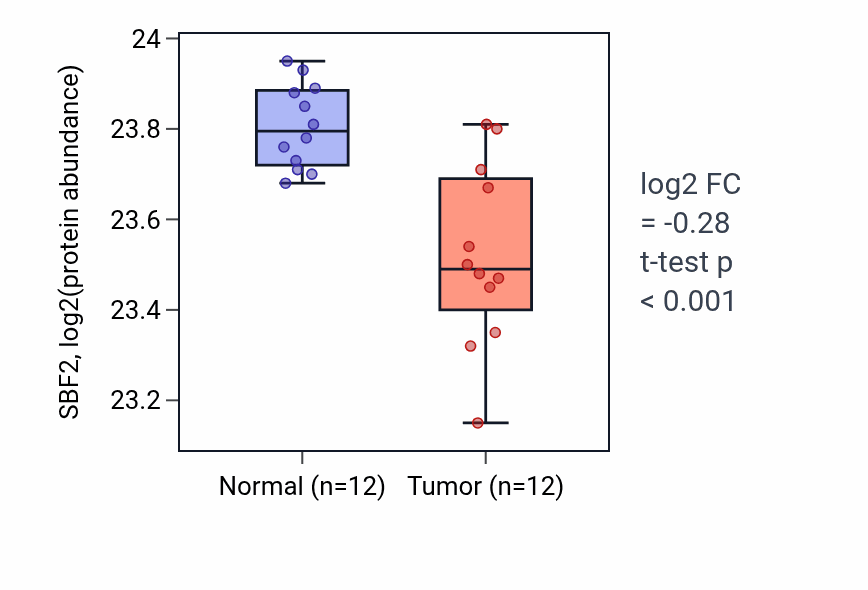 SBF2, log2(protein abundance)

24
23.8
23.6
23.4
23.2

Normal (n=12)
Tumor (n=12)

log2 FC
= -0.28
t-test p
< 0.001